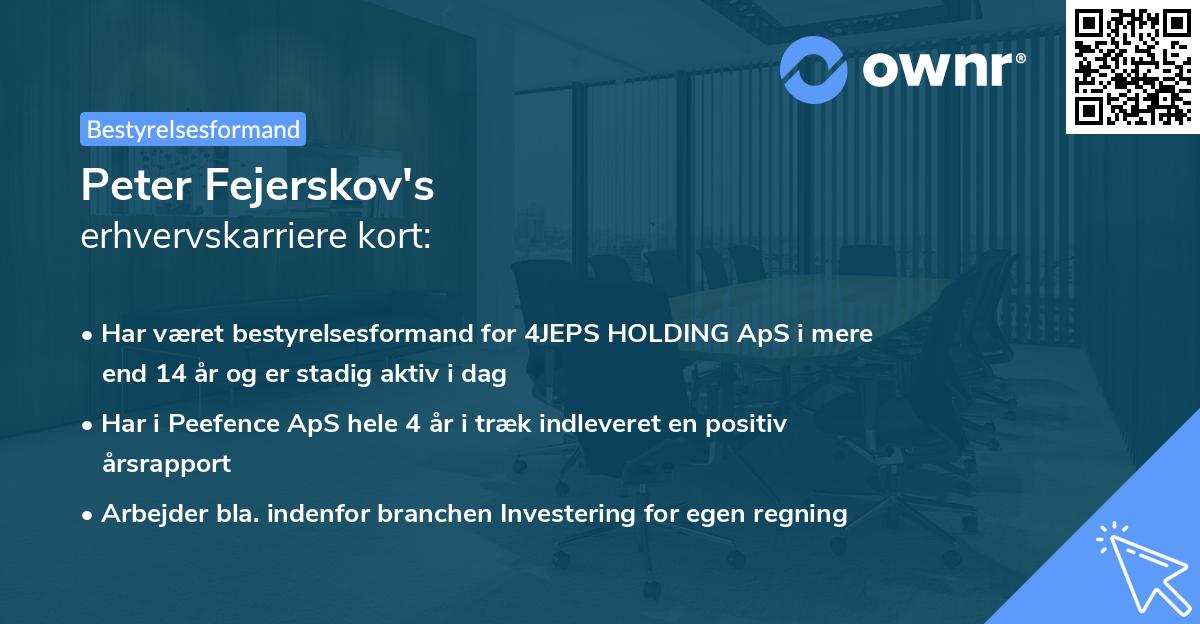 ownr®

Bestyrelsesformand

Peter Fejerskov's
erhvervskarriere kort:

• Har været bestyrelsesformand for 4JEPS HOLDING ApS i mere end 14 år og er stadig aktiv i dag
• Har i Peefence ApS hele 4 år i træk indleveret en positiv årsrapport
• Arbejder bla. indenfor branchen Investering for egen regning